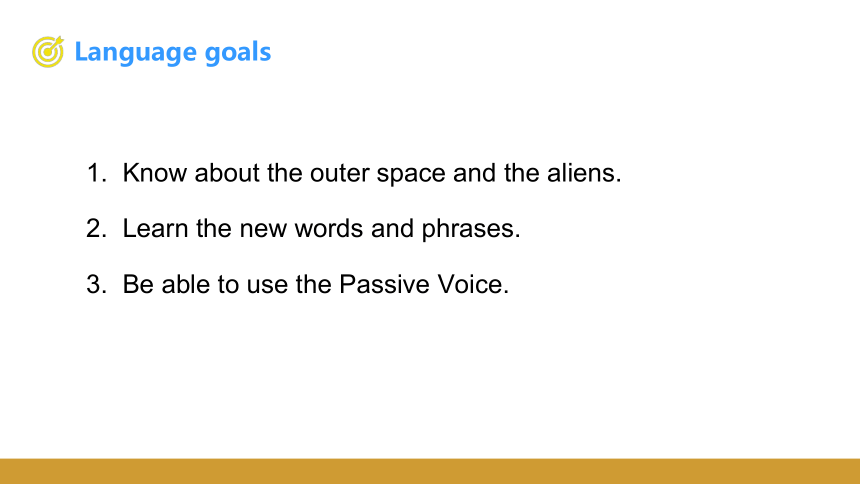 Language goals

1. Know about the outer space and the aliens.

2. Learn the new words and phrases.

3. Be able to use the Passive Voice.